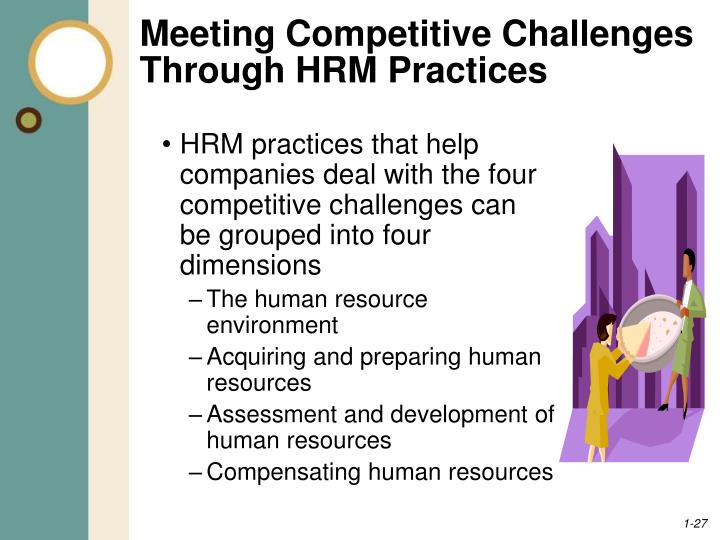 Meeting Competitive Challenges Through HRM Practices

• HRM practices that help companies deal with the four competitive challenges can be grouped into four dimensions
– The human resource environment
– Acquiring and preparing human resources
– Assessment and development of human resources
– Compensating human resources

1-27